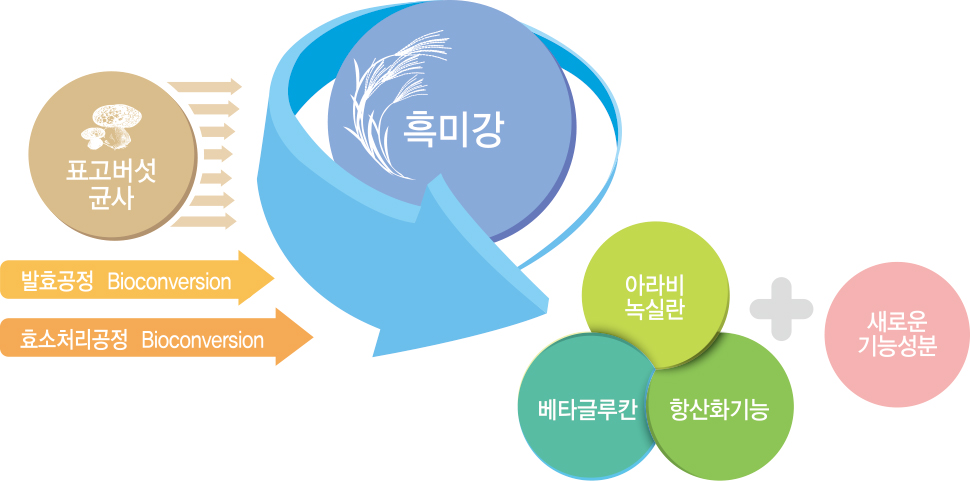 표고버섯
균사

흑미강

발효공정 Bioconversion

효소처리공정 Bioconversion

아라비
녹실란

베타글루칸

항산화기능

새로운
기능성분